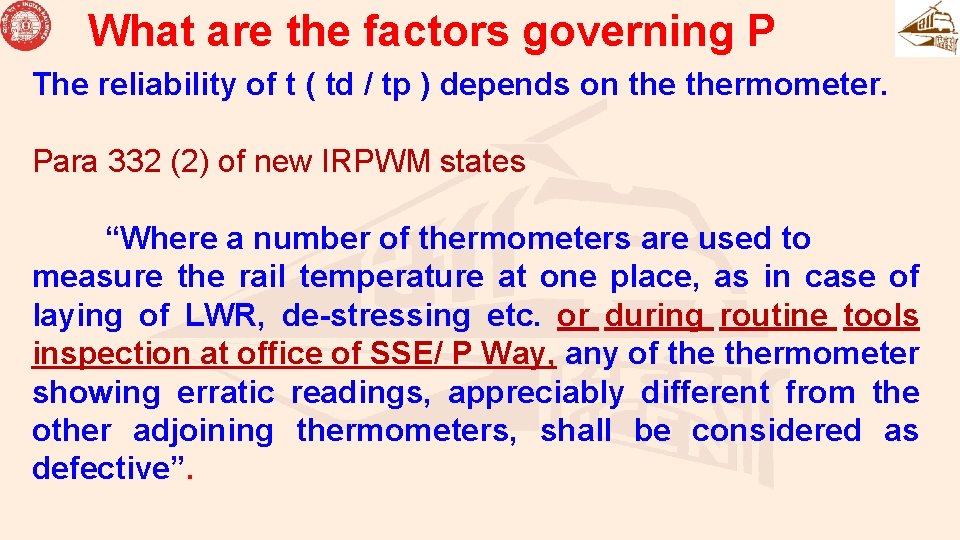 What are the factors governing P

The reliability of t ( td / tp ) depends on the thermometer.

Para 332 (2) of new IRPWM states

“Where a number of thermometers are used to measure the rail temperature at one place, as in case of laying of LWR, de-stressing etc. or during routine tools inspection at office of SSE/ P Way, any of the thermometer showing erratic readings, appreciably different from the other adjoining thermometers, shall be considered as defective”.